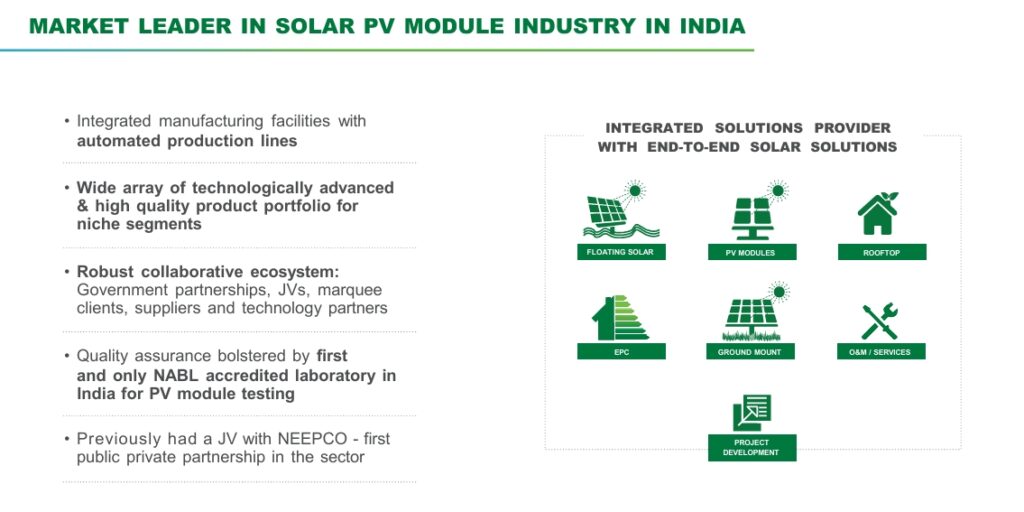 MARKET LEADER IN SOLAR PV MODULE INDUSTRY IN INDIA

• Integrated manufacturing facilities with automated production lines

• Wide array of technologically advanced & high quality product portfolio for niche segments

• Robust collaborative ecosystem: Government partnerships, JVs, marquee clients, suppliers and technology partners

• Quality assurance bolstered by first and only NABL accredited laboratory in India for PV module testing

• Previously had a JV with NEEPCO - first public private partnership in the sector

INTEGRATED SOLUTIONS PROVIDER WITH END-TO-END SOLAR SOLUTIONS

FLOATING SOLAR

PV MODULES

ROOFTOP

EPC

GROUND MOUNT

O&M / SERVICES

PROJECT DEVELOPMENT